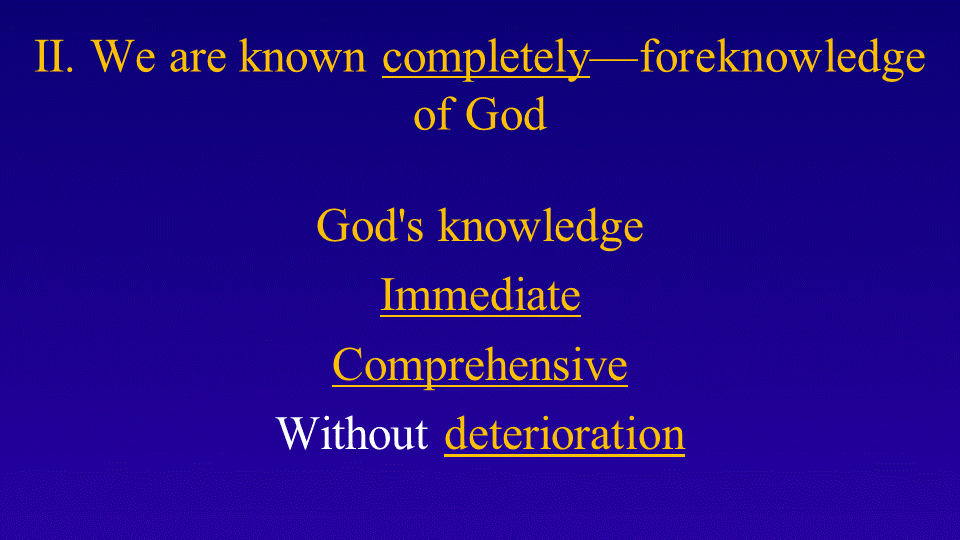 II. We are known completely—foreknowledge of God

God's knowledge

Immediate

Comprehensive

Without deterioration